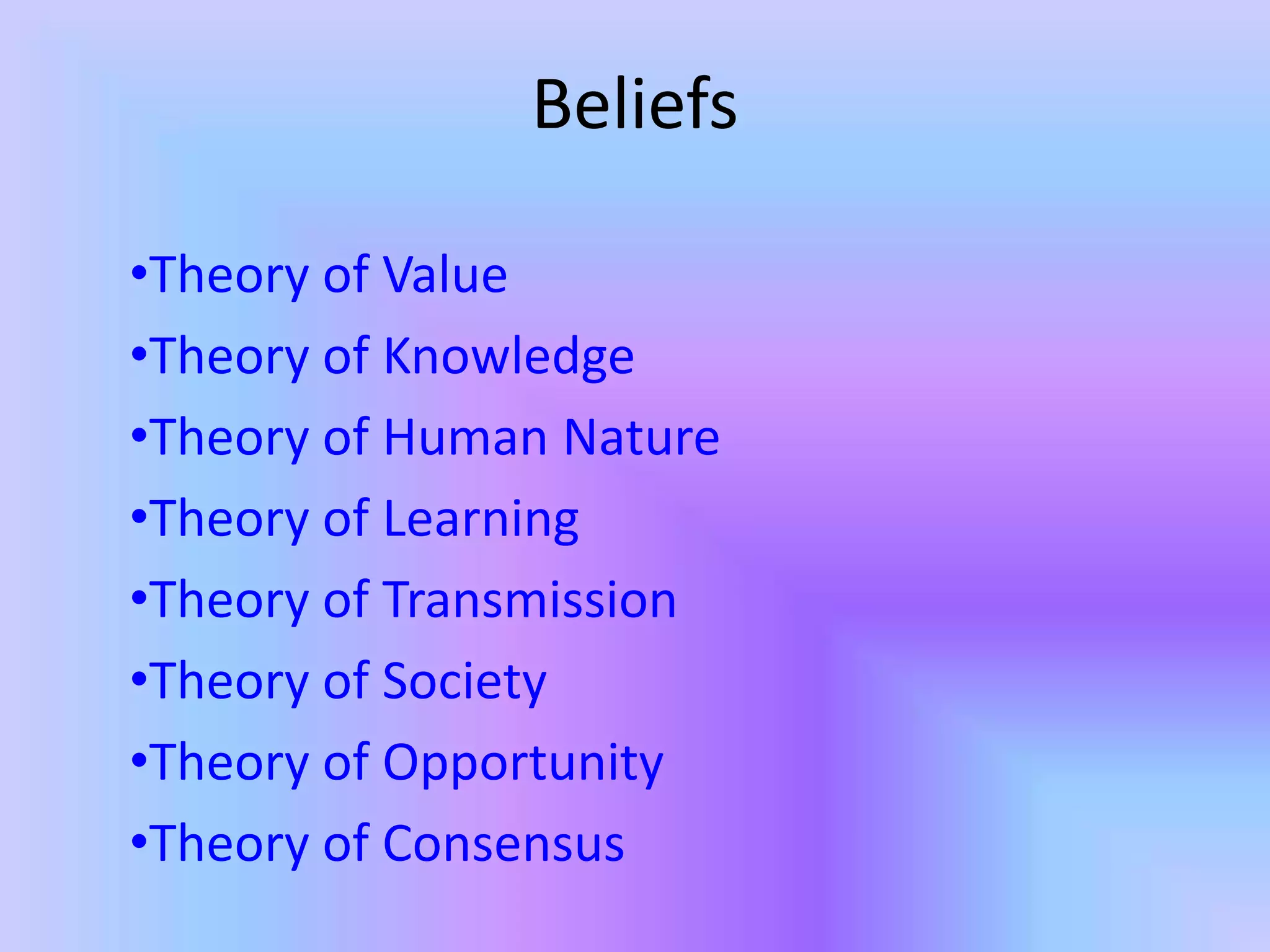 Beliefs

•Theory of Value
•Theory of Knowledge
•Theory of Human Nature
•Theory of Learning
•Theory of Transmission
•Theory of Society
•Theory of Opportunity
•Theory of Consensus